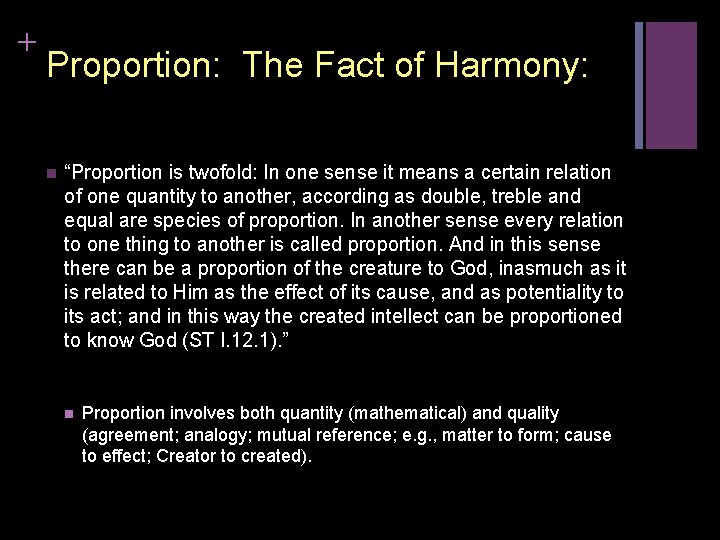 +

Proportion: The Fact of Harmony:

“Proportion is twofold: In one sense it means a certain relation of one quantity to another, according as double, treble and equal are species of proportion. In another sense every relation to one thing to another is called proportion. And in this sense there can be a proportion of the creature to God, inasmuch as it is related to Him as the effect of its cause, and as potentiality to its act; and in this way the created intellect can be proportioned to know God (ST I.12.1).”

Proportion involves both quantity (mathematical) and quality (agreement; analogy; mutual reference; e.g., matter to form; cause to effect; Creator to created).